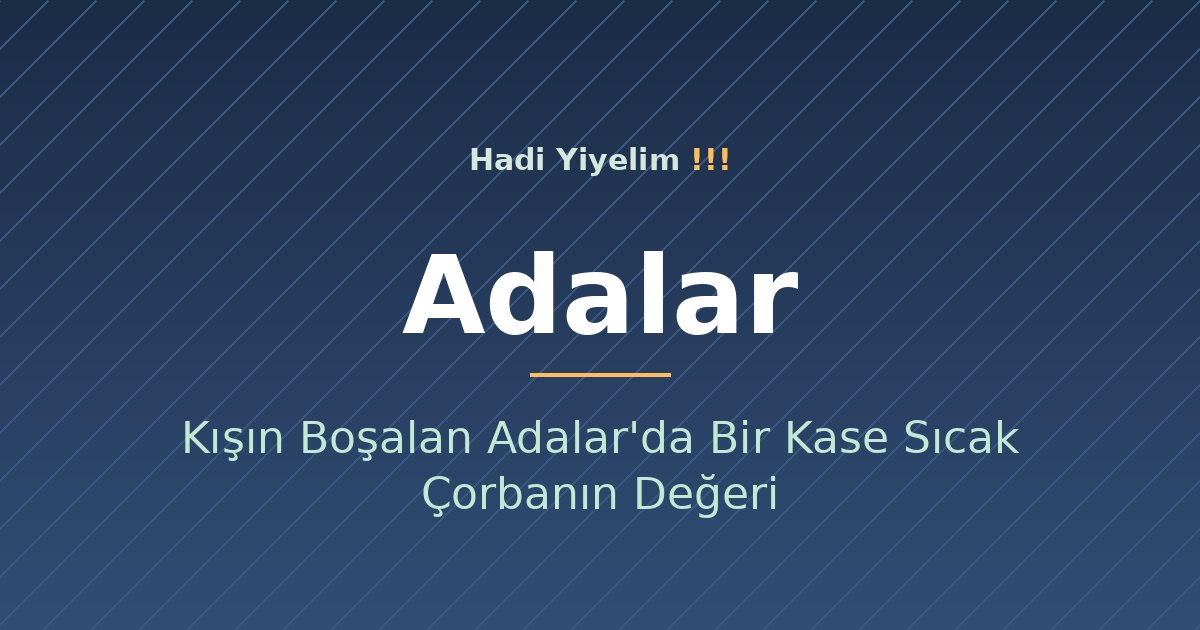 Hadi Yiyelim !!!

Adalar

Kışın Boşalan Adalar'da Bir Kase Sıcak Çorbanın Değeri